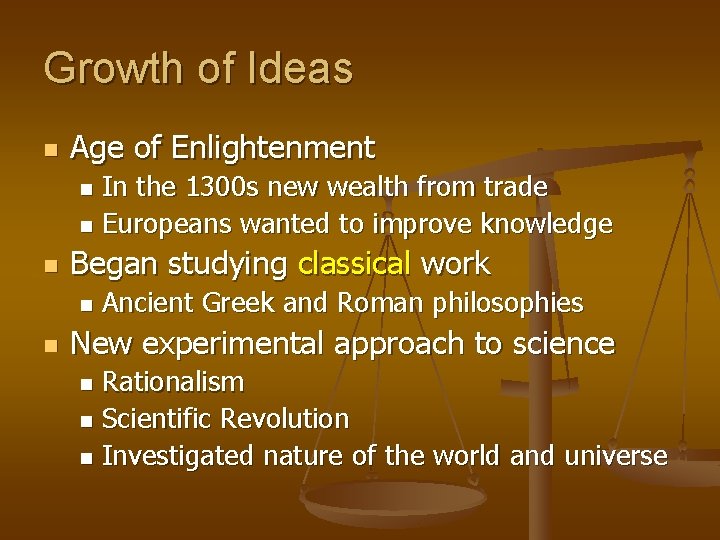 Growth of Ideas

- Age of Enlightenment
  - In the 1300s new wealth from trade
  - Europeans wanted to improve knowledge
- Began studying classical work
  - Ancient Greek and Roman philosophies
- New experimental approach to science
  - Rationalism
  - Scientific Revolution
  - Investigated nature of the world and universe